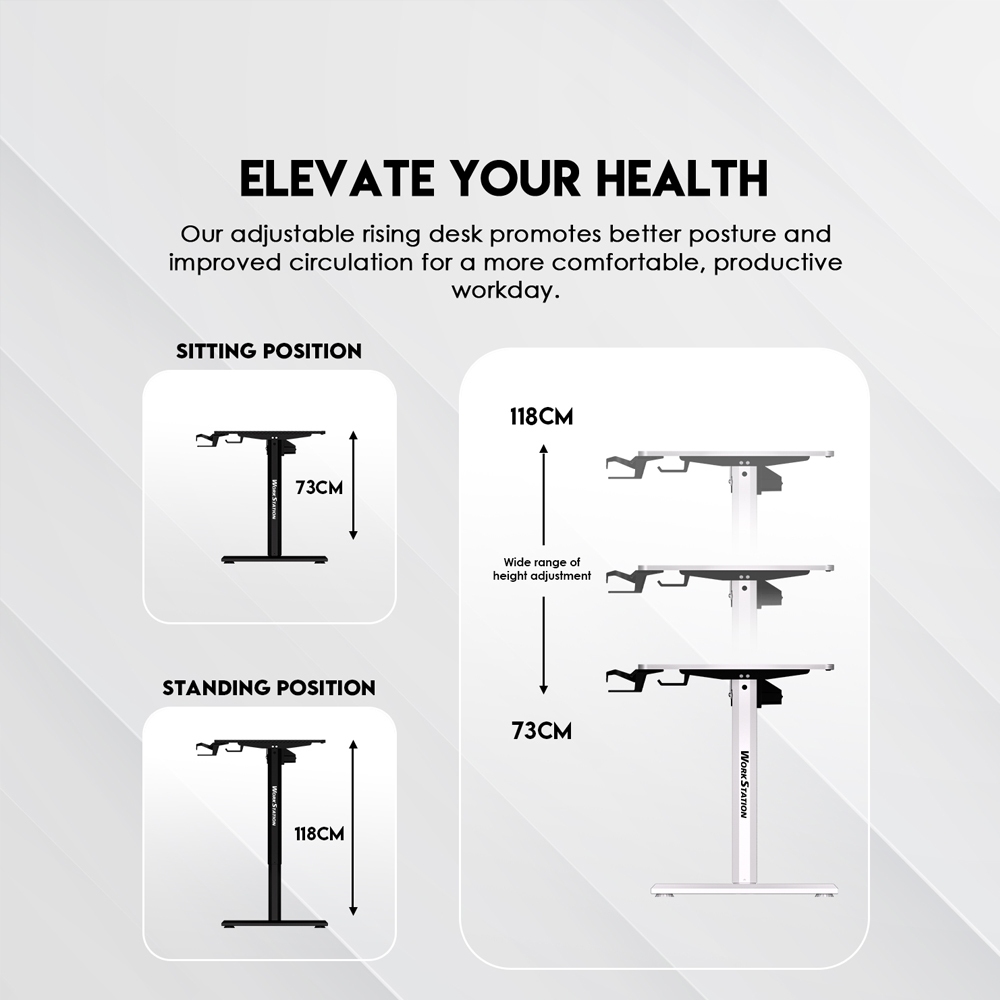 ELEVATE YOUR HEALTH

Our adjustable rising desk promotes better posture and improved circulation for a more comfortable, productive workday.

SITTING POSITION

WORK STATION

73CM

STANDING POSITION

WORK STATION

118CM

118CM

Wide range of height adjustment

73CM

WORK STATION